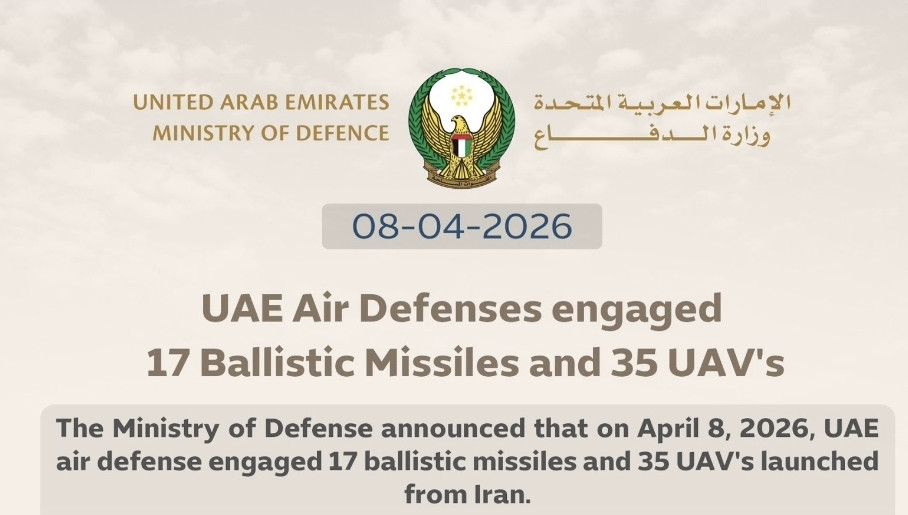 UNITED ARAB EMIRATES
MINISTRY OF DEFENCE

الإمارات العربية المتحدة
وزارة الدفاع

08-04-2026

UAE Air Defenses engaged 17 Ballistic Missiles and 35 UAV's

The Ministry of Defense announced that on April 8, 2026, UAE air defense engaged 17 ballistic missiles and 35 UAV's launched from Iran.